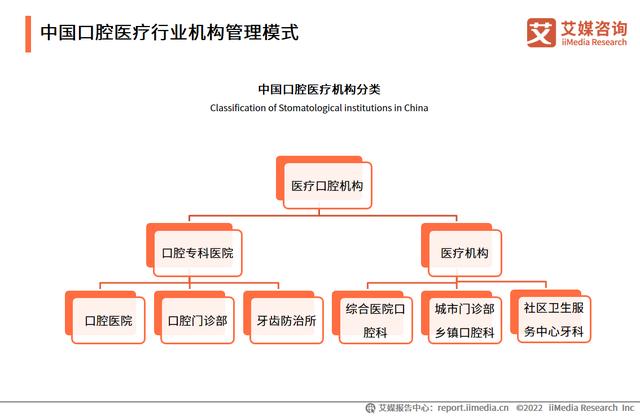 中国口腔医疗行业机构管理模式

艾 艾媒咨询 iiMedia Research

中国口腔医疗机构分类
Classification of Stomatological institutions in China

医疗口腔机构

口腔专科医院

医疗机构

口腔医院

口腔门诊部

牙齿防治所

综合医院口腔科

城市门诊部乡镇口腔科

社区卫生服务中心牙科

艾媒报告中心：report.iimedia.cn ©2022 iiMedia Research Inc